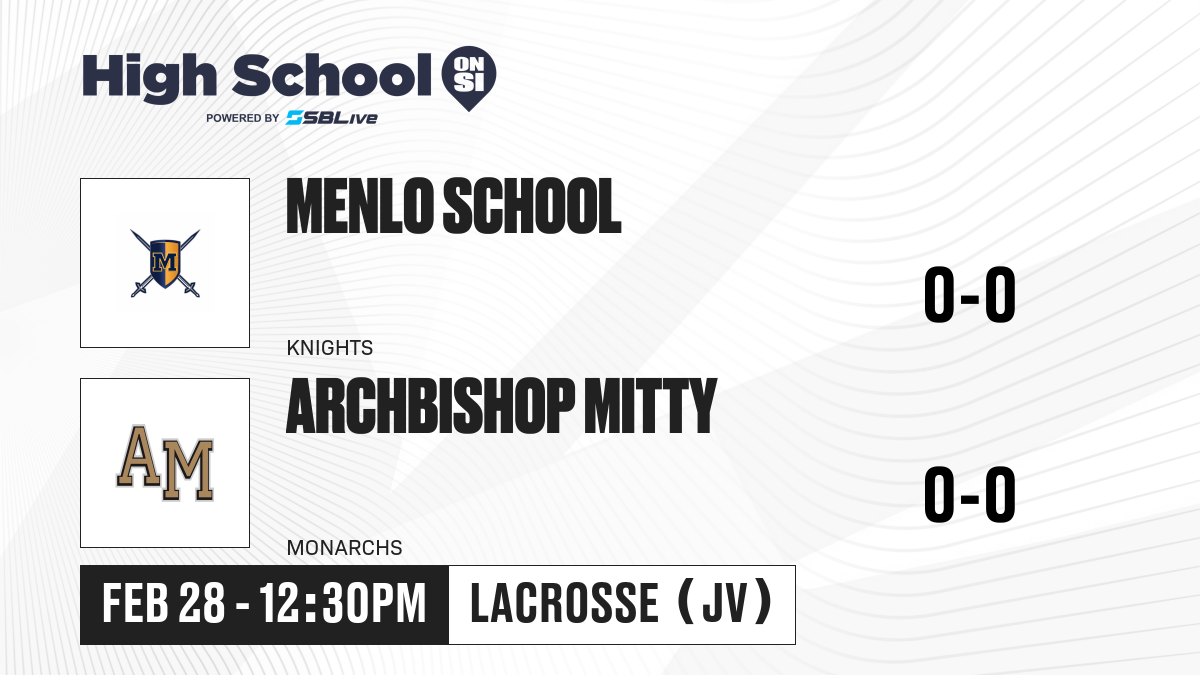 High School ON SI
POWERED BY SBLive

M

MENLO SCHOOL
0-0
KNIGHTS

AM

ARCHBISHOP MITTY
0-0
MONARCHS

FEB 28 - 12:30PM
LACROSSE (JV)